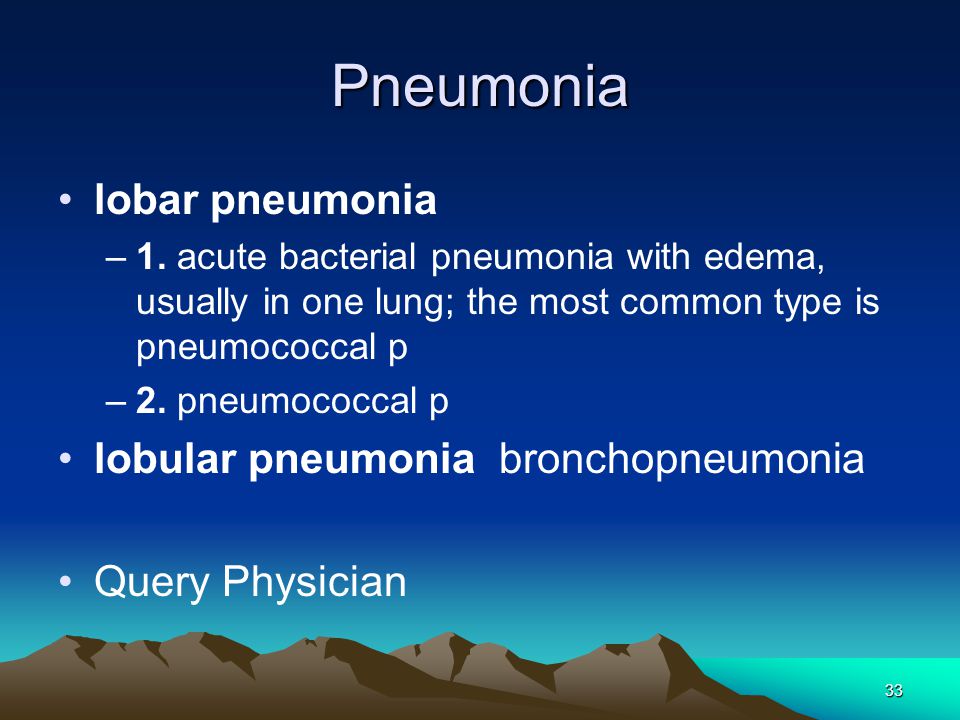 Pneumonia

• lobar pneumonia
– 1. acute bacterial pneumonia with edema, usually in one lung; the most common type is pneumococcal p
– 2. pneumococcal p

• lobular pneumonia  bronchopneumonia

• Query Physician

33